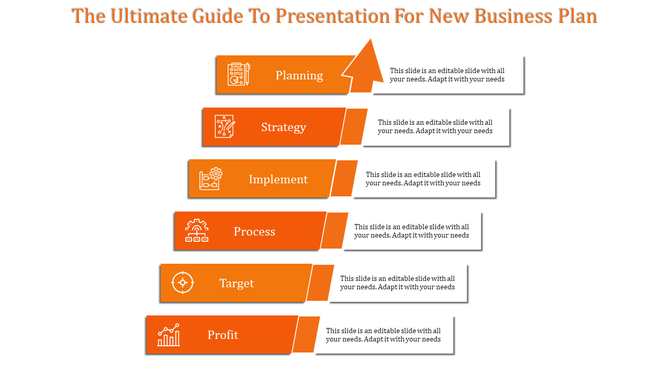 The Ultimate Guide To Presentation For New Business Plan

Planning

This slide is an editable slide with all your needs. Adapt it with your needs

Strategy

This slide is an editable slide with all your needs. Adapt it with your needs

Implement

This slide is an editable slide with all your needs. Adapt it with your needs

Process

This slide is an editable slide with all your needs. Adapt it with your needs

Target

This slide is an editable slide with all your needs. Adapt it with your needs

Profit

This slide is an editable slide with all your needs. Adapt it with your needs